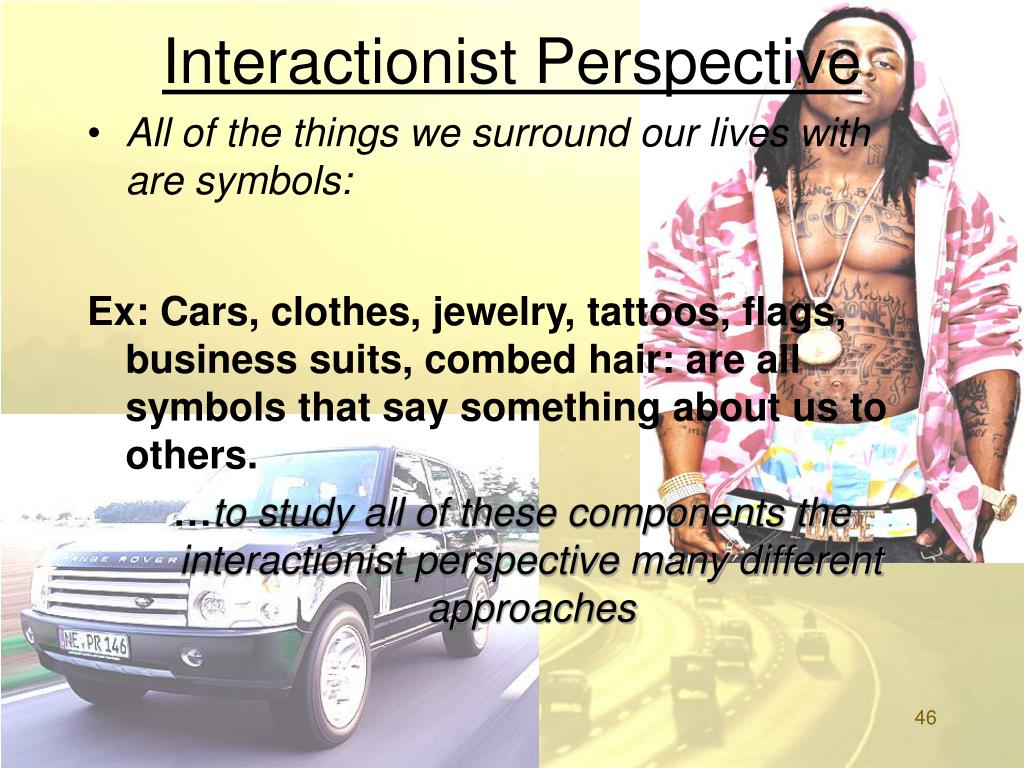 Interactionist Perspective

• All of the things we surround our lives with are symbols:

Ex: Cars, clothes, jewelry, tattoos, flags, business suits, combed hair: are all symbols that say something about us to others.

…to study all of these components the interactionist perspective many different approaches

RANGE ROVER

NE PR 146

46